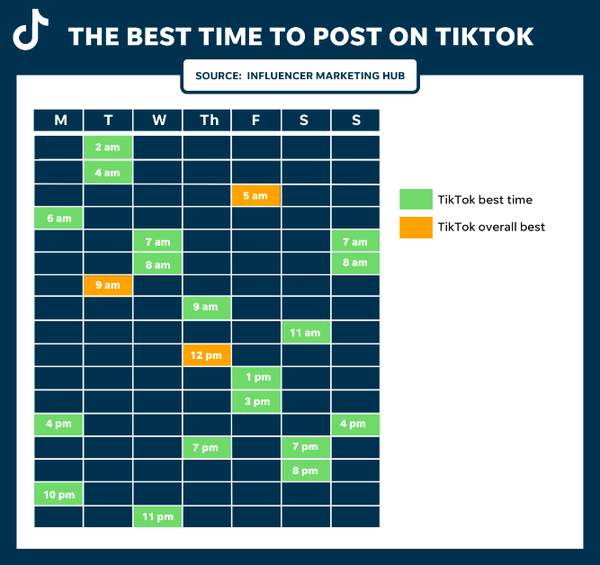 THE BEST TIME TO POST ON TIKTOK

SOURCE: INFLUENCER MARKETING HUB

| M | T | W | Th | F | S | S |
|---|---|---|---|---|---|---|
| | 2 am | | | | | |
| | 4 am | | | | | |
| | | | | 5 am | | |
| 6 am | | | | | | |
| | | 7 am | | | | 7 am |
| | | 8 am | | | | 8 am |
| | 9 am | | | | | |
| | | | 9 am | | | |
| | | | | | 11 am | |
| | | | 12 pm | | | |
| | | | | 1 pm | | |
| | | | | 3 pm | | |
| 4 pm | | | | | | 4 pm |
| | | | 7 pm | | 7 pm | |
| | | | | | 8 pm | |
| 10 pm | | | | | | |
| | | 11 pm | | | | |

TikTok best time

TikTok overall best